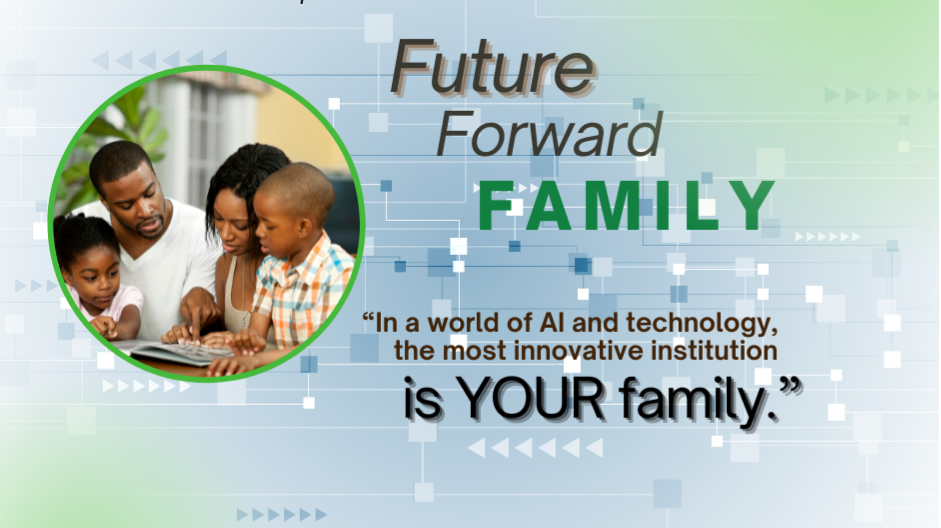 Future Forward FAMILY

“In a world of AI and technology, the most innovative institution is YOUR family.”